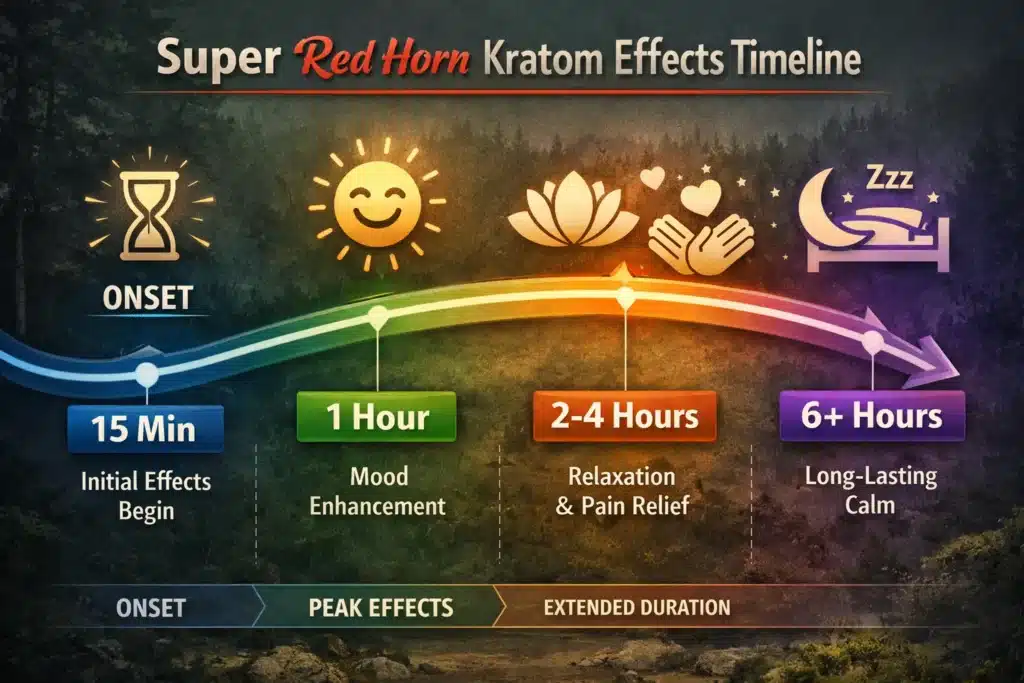 Super Red Horn Kratom Effects Timeline

Zzz

ONSET

15 Min
Initial Effects Begin

1 Hour
Mood Enhancement

2-4 Hours
Relaxation & Pain Relief

6+ Hours
Long-Lasting Calm

ONSET
PEAK EFFECTS
EXTENDED DURATION